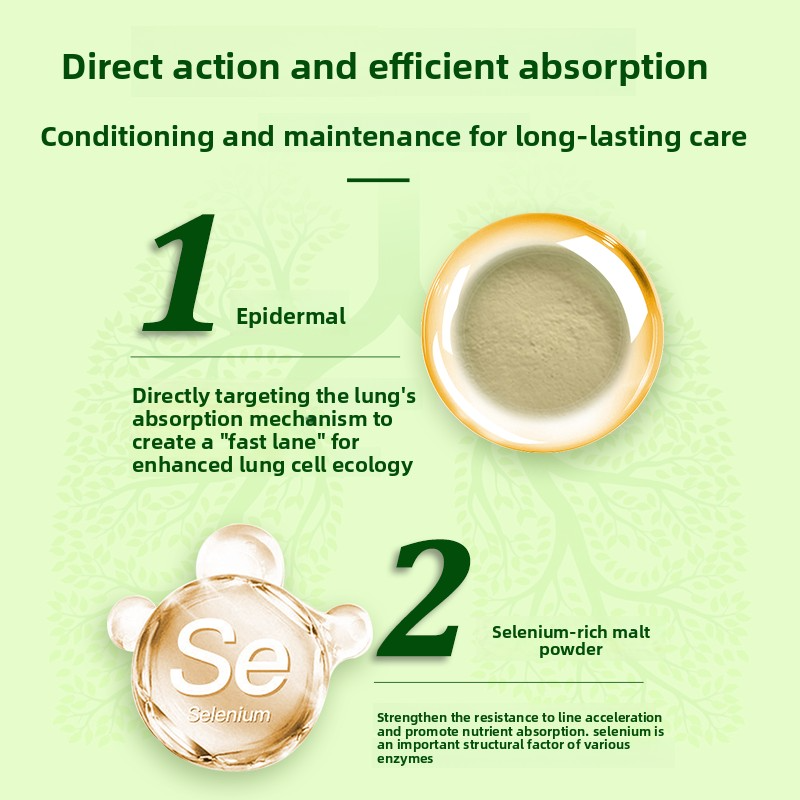 Direct action and efficient absorption

Conditioning and maintenance for long-lasting care

1 Epidermal

Directly targeting the lung's absorption mechanism to create a "fast lane" for enhanced lung cell ecology

Se
Selenium

2 Selenium-rich malt powder

Strengthen the resistance to line acceleration and promote nutrient absorption. selenium is an important structural factor of various enzymes